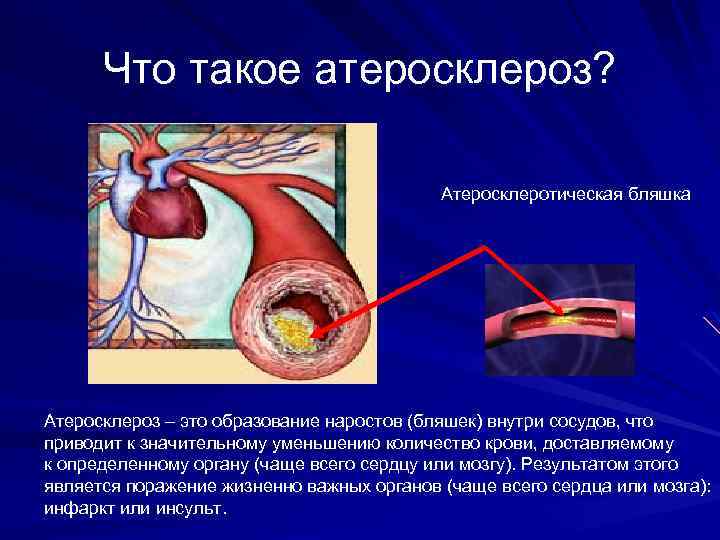 Что такое атеросклероз?

Атеросклеротическая бляшка

Атеросклероз – это образование наростов (бляшек) внутри сосудов, что приводит к значительному уменьшению количество крови, доставляемому к определенному органу (чаще всего сердцу или мозгу). Результатом этого является поражение жизненно важных органов (чаще всего сердца или мозга): инфаркт или инсульт.